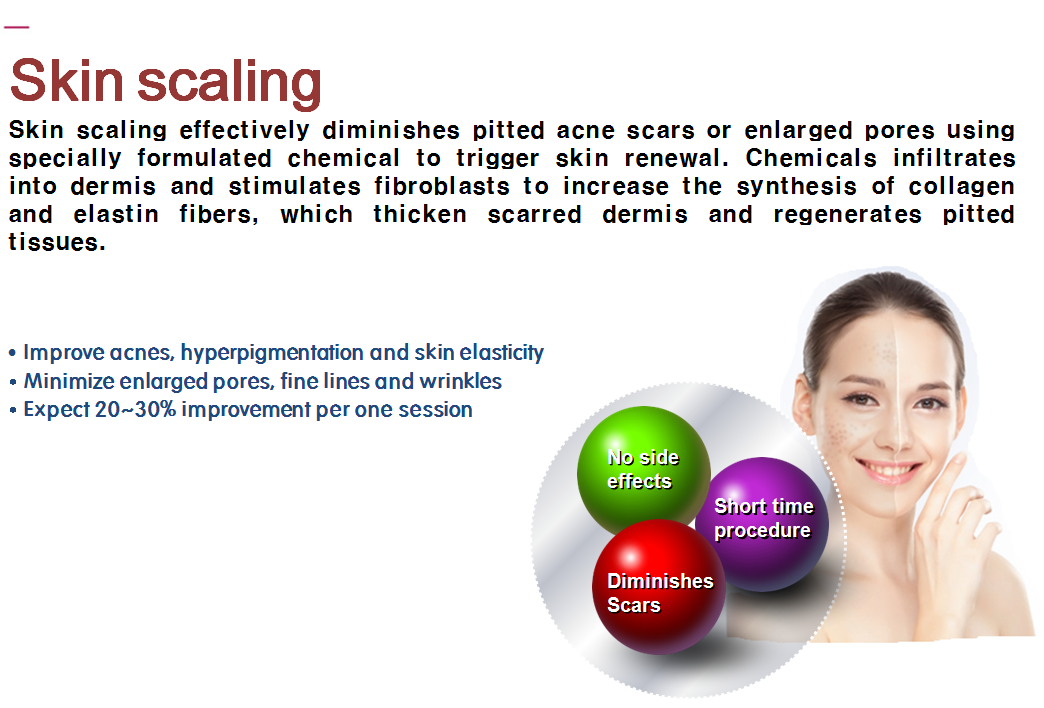 Skin scaling

Skin scaling effectively diminishes pitted acne scars or enlarged pores using specially formulated chemical to trigger skin renewal. Chemicals infiltrates into dermis and stimulates fibroblasts to increase the synthesis of collagen and elastin fibers, which thicken scarred dermis and regenerates pitted tissues.

• Improve acnes, hyperpigmentation and skin elasticity
• Minimize enlarged pores, fine lines and wrinkles
• Expect 20~30% improvement per one session

No side effects

Short time procedure

Diminishes Scars